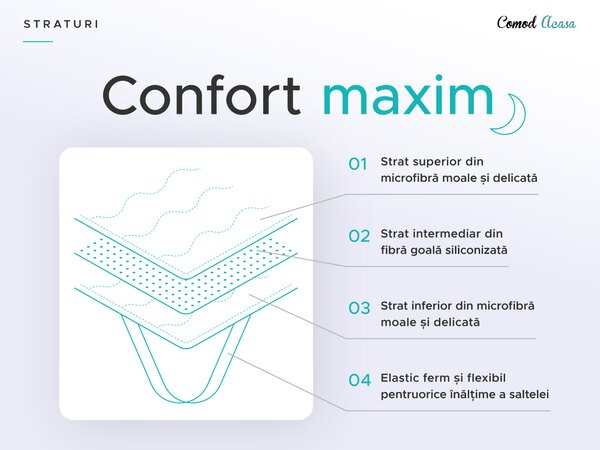 STRATURI

Comod Acasa

Confort maxim

01 Strat superior din microfibră moale și delicată

02 Strat intermediar din fibră goală siliconizată

03 Strat inferior din microfibră moale și delicată

04 Elastic ferm și flexibil pentruorice înălțime a saltelei